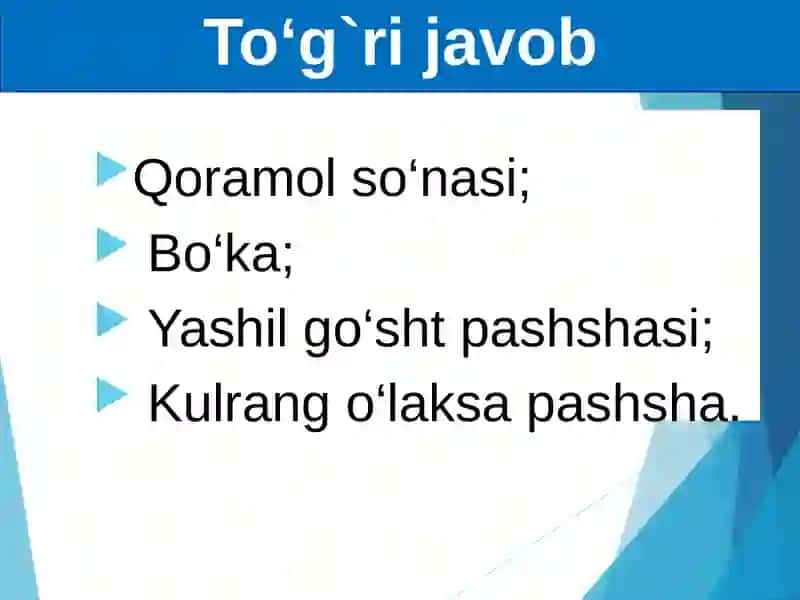 To‘g`ri javob

Qoramol so‘nasi;
Bo‘ka;
Yashil go‘sht pashshasi;
Kulrang o‘laksa pashsha.